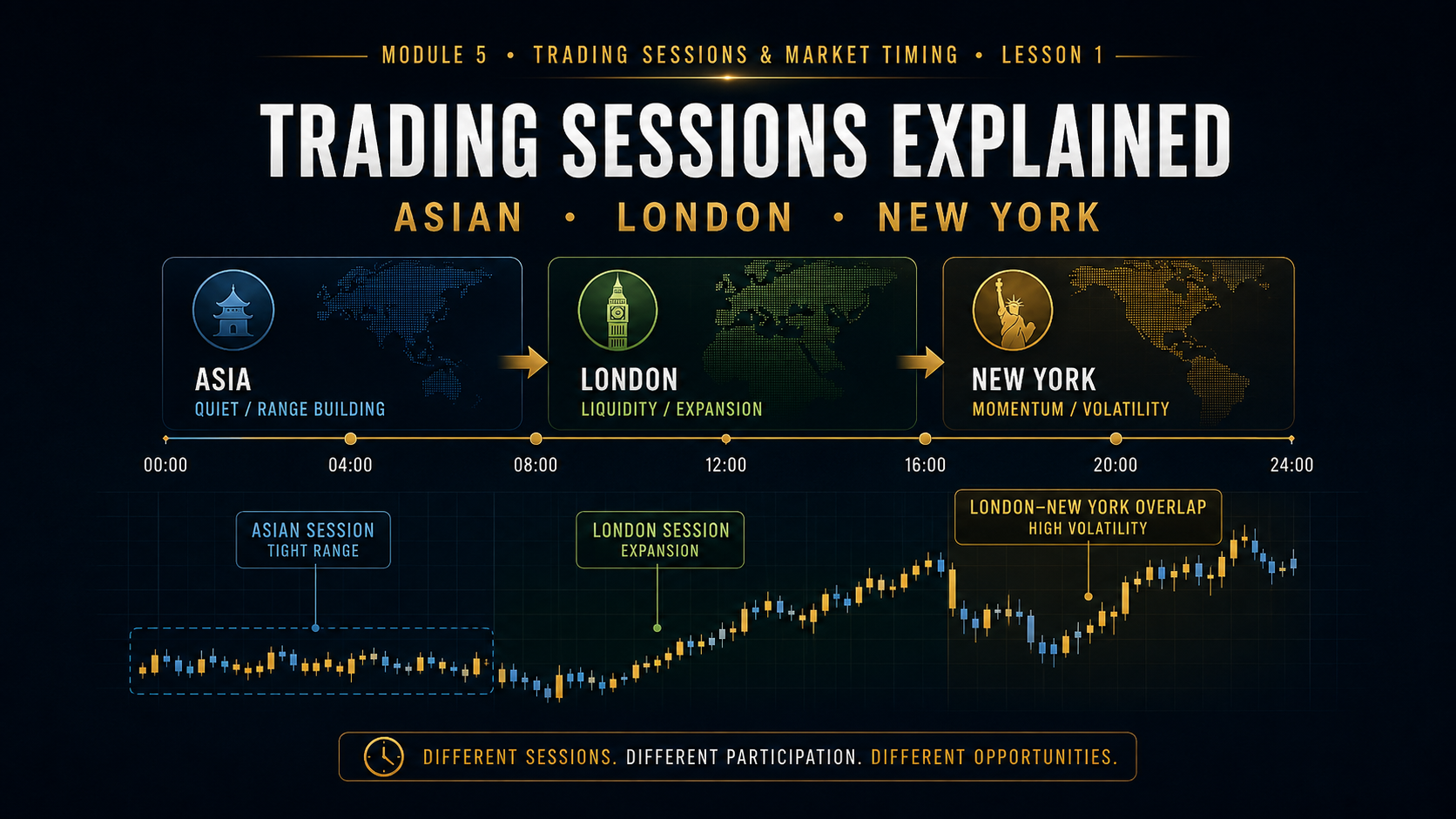 MODULE 5 • TRADING SESSIONS & MARKET TIMING • LESSON 1

TRADING SESSIONS EXPLAINED

ASIAN • LONDON • NEW YORK

ASIA
QUIET / RANGE BUILDING

LONDON
LIQUIDITY / EXPANSION

NEW YORK
MOMENTUM / VOLATILITY

00:00 04:00 08:00 12:00 16:00 20:00 24:00

ASIAN SESSION
TIGHT RANGE

LONDON SESSION
EXPANSION

LONDON–NEW YORK OVERLAP
HIGH VOLATILITY

DIFFERENT SESSIONS. DIFFERENT PARTICIPATION. DIFFERENT OPPORTUNITIES.